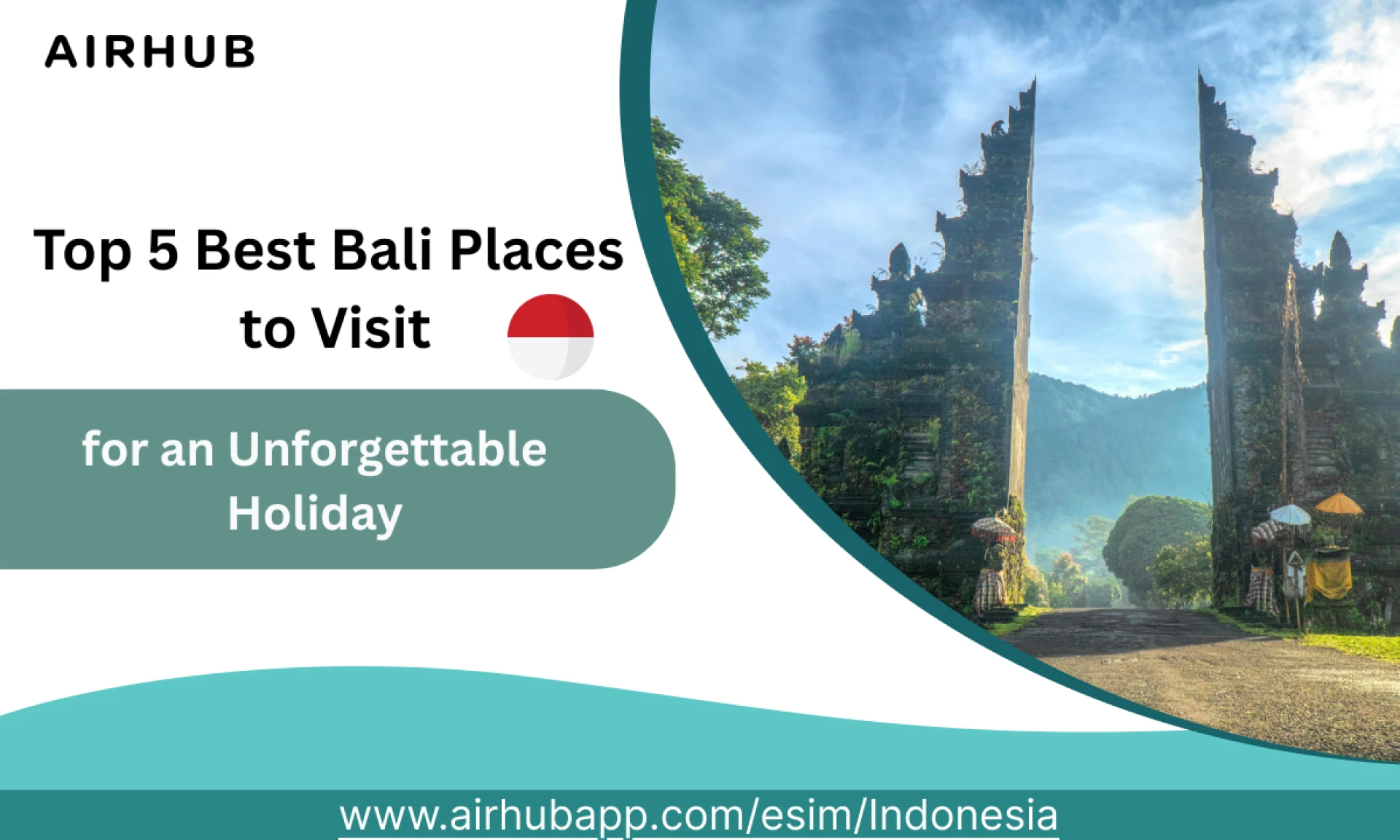 AIRHUB

Top 5 Best Bali Places to Visit

for an Unforgettable Holiday

www.airhubapp.com/esim/Indonesia